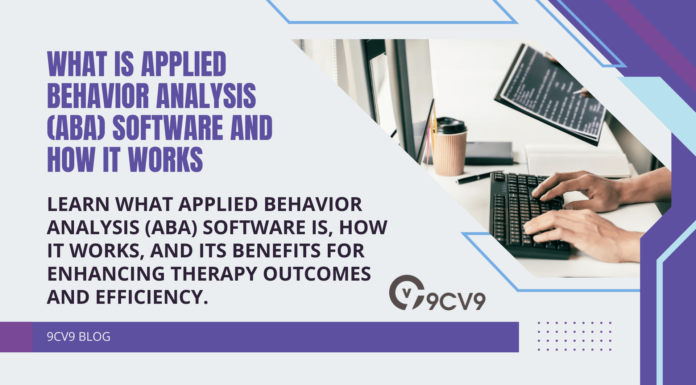 WHAT IS APPLIED BEHAVIOR ANALYSIS (ABA) SOFTWARE AND HOW IT WORKS

LEARN WHAT APPLIED BEHAVIOR ANALYSIS (ABA) SOFTWARE IS, HOW IT WORKS, AND ITS BENEFITS FOR ENHANCING THERAPY OUTCOMES AND EFFICIENCY.

9CV9

9CV9 BLOG